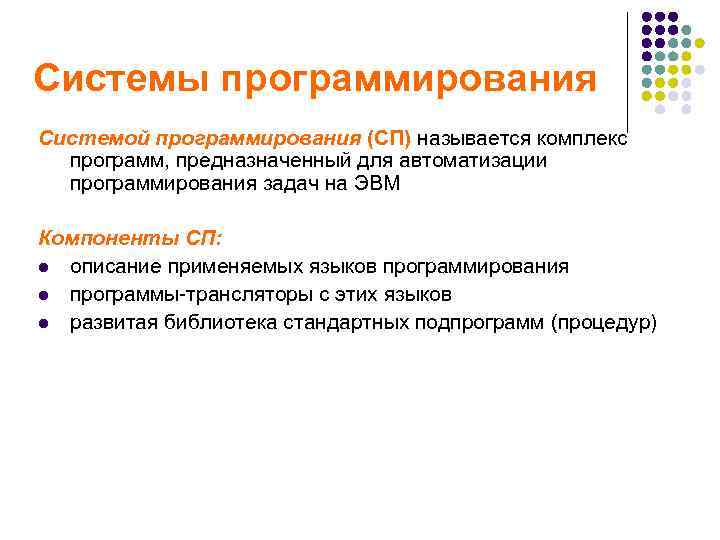 Системы программирования

Системой программирования (СП) называется комплекс программ, предназначенный для автоматизации программирования задач на ЭВМ

Компоненты СП:

- описание применяемых языков программирования
- программы-трансляторы с этих языков
- развитая библиотека стандартных подпрограмм (процедур)